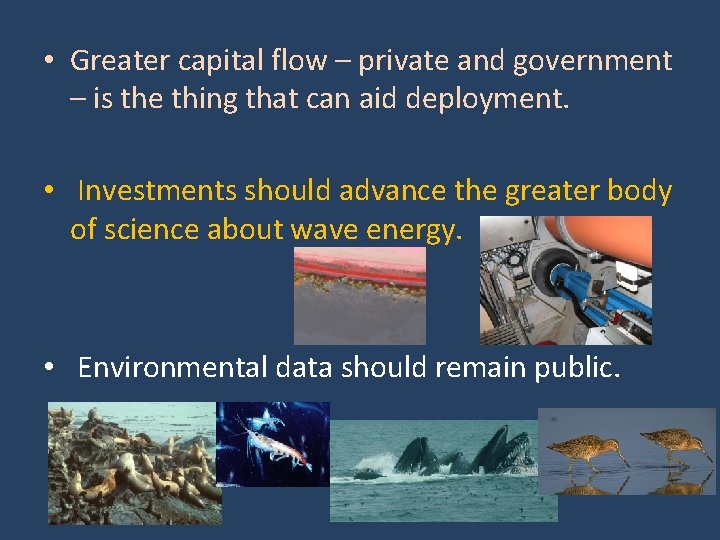 • Greater capital flow – private and government – is the thing that can aid deployment.

• Investments should advance the greater body of science about wave energy.

• Environmental data should remain public.